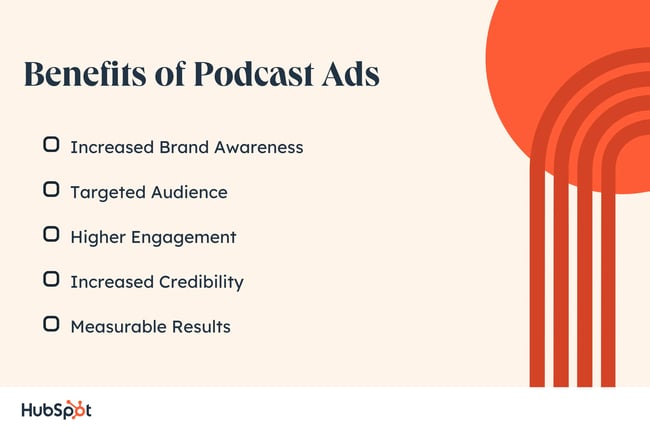 Benefits of Podcast Ads

Increased Brand Awareness

Targeted Audience

Higher Engagement

Increased Credibility

Measurable Results

HubSpot